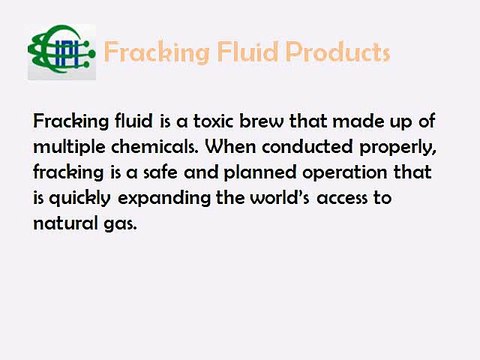 IPL

Fracking Fluid Products

Fracking fluid is a toxic brew that made up of multiple chemicals. When conducted properly, fracking is a safe and planned operation that is quickly expanding the world's access to natural gas.